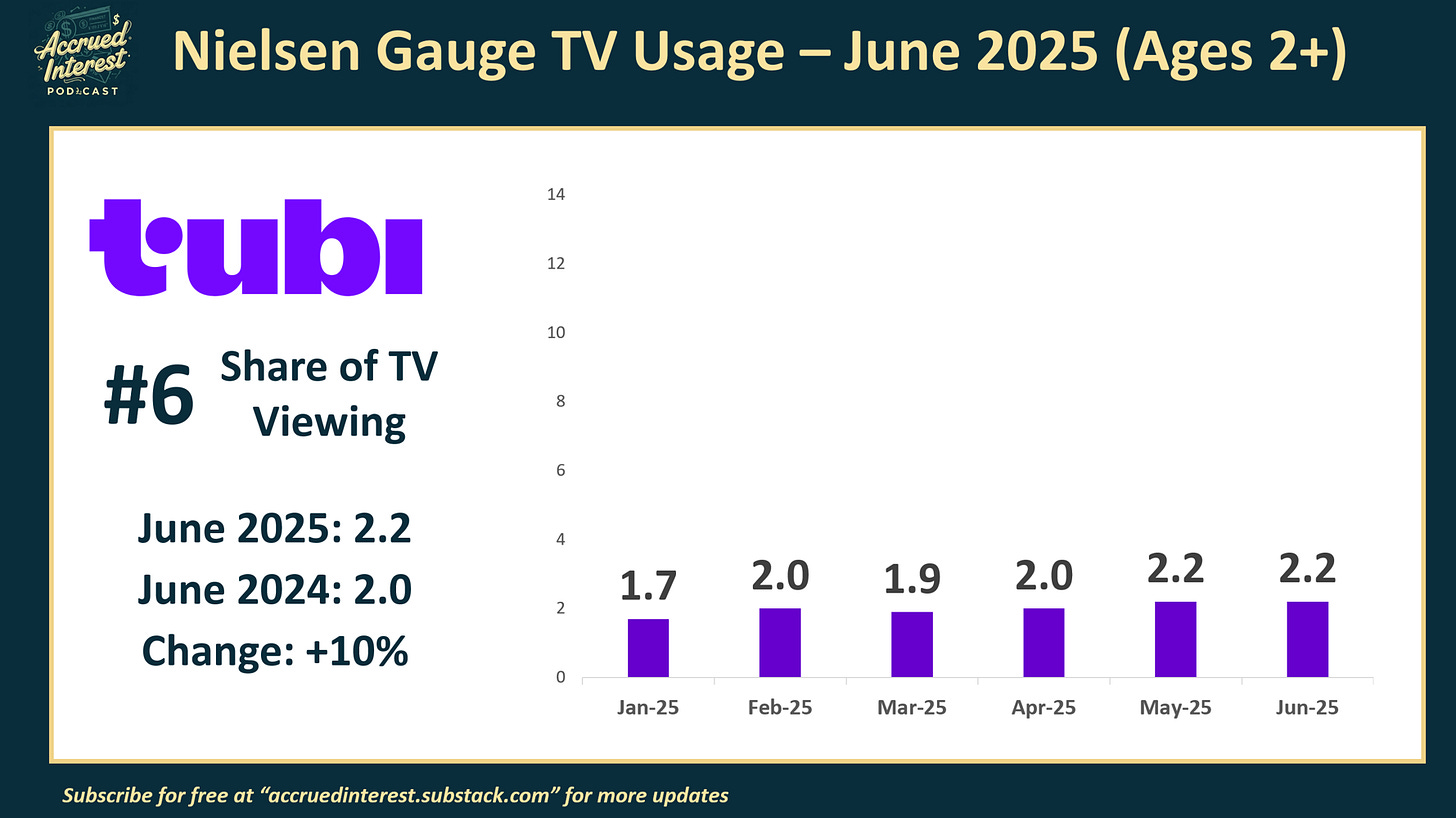 Accrued Interest PODCAST

Nielsen Gauge TV Usage – June 2025 (Ages 2+)

tubi

#6 Share of TV Viewing

June 2025: 2.2
June 2024: 2.0
Change: +10%

14
12
10
8
6
4
2
0

1.7
2.0
1.9
2.0
2.2
2.2

Jan-25
Feb-25
Mar-25
Apr-25
May-25
Jun-25

Subscribe for free at "accruedinterest.substack.com" for more updates